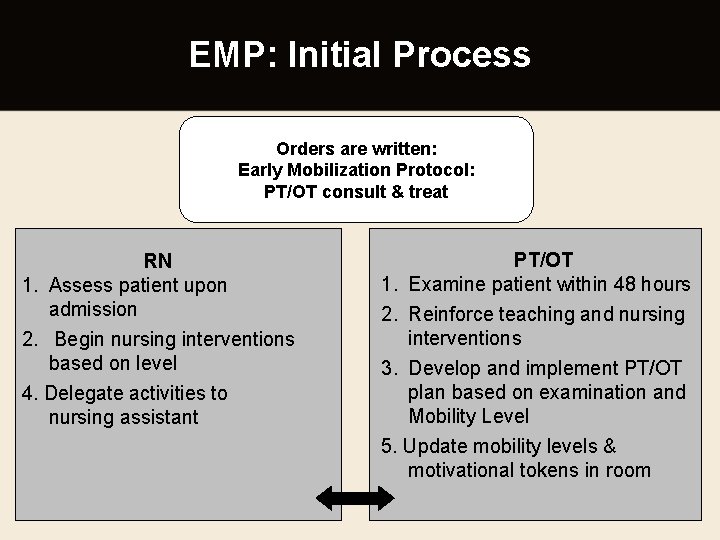 EMP: Initial Process

Orders are written:
Early Mobilization Protocol:
PT/OT consult & treat

RN
1. Assess patient upon admission
2. Begin nursing interventions based on level
4. Delegate activities to nursing assistant

PT/OT
1. Examine patient within 48 hours
2. Reinforce teaching and nursing interventions
3. Develop and implement PT/OT plan based on examination and Mobility Level
5. Update mobility levels & motivational tokens in room